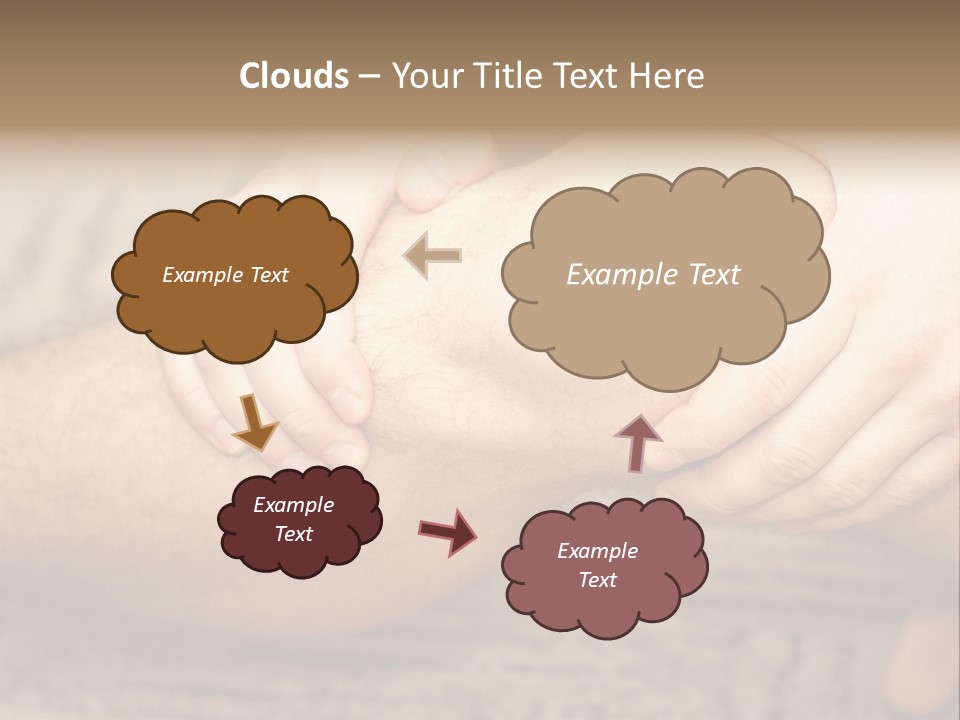 Clouds – Your Title Text Here

Example Text

Example Text

Example Text

Example Text